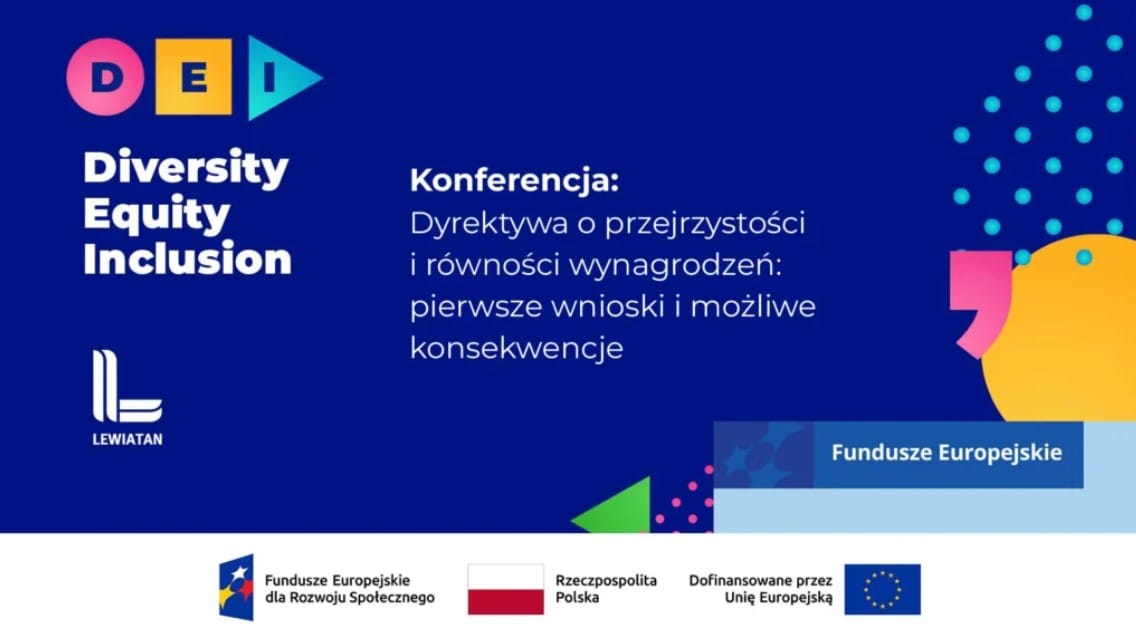 D E I

Diversity
Equity
Inclusion

LEWIATAN

Konferencja:
Dyrektywa o przejrzystości i równości wynagrodzeń: pierwsze wnioski i możliwe konsekwencje

Fundusze Europejskie

Fundusze Europejskie dla Rozwoju Społecznego

Rzeczpospolita Polska

Dofinansowane przez Unię Europejską